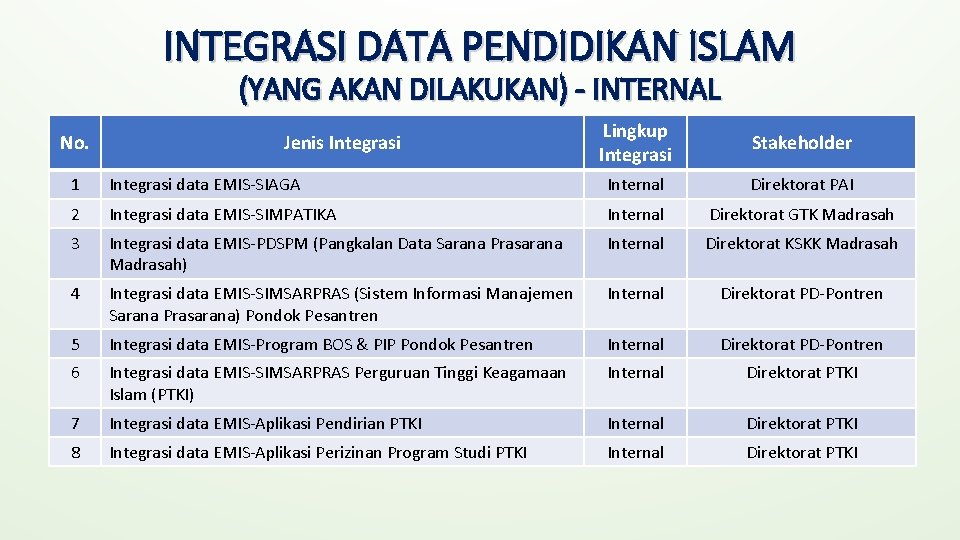 INTEGRASI DATA PENDIDIKAN ISLAM
(YANG AKAN DILAKUKAN) - INTERNAL

| No. | Jenis Integrasi | Lingkup Integrasi | Stakeholder |
|---|---|---|---|
| 1 | Integrasi data EMIS-SIAGA | Internal | Direktorat PAI |
| 2 | Integrasi data EMIS-SIMPATIKA | Internal | Direktorat GTK Madrasah |
| 3 | Integrasi data EMIS-PDSPM (Pangkalan Data Sarana Prasarana Madrasah) | Internal | Direktorat KSKK Madrasah |
| 4 | Integrasi data EMIS-SIMSARPRAS (Sistem Informasi Manajemen Sarana Prasarana) Pondok Pesantren | Internal | Direktorat PD-Pontren |
| 5 | Integrasi data EMIS-Program BOS & PIP Pondok Pesantren | Internal | Direktorat PD-Pontren |
| 6 | Integrasi data EMIS-SIMSARPRAS Perguruan Tinggi Keagamaan Islam (PTKI) | Internal | Direktorat PTKI |
| 7 | Integrasi data EMIS-Aplikasi Pendirian PTKI | Internal | Direktorat PTKI |
| 8 | Integrasi data EMIS-Aplikasi Perizinan Program Studi PTKI | Internal | Direktorat PTKI |